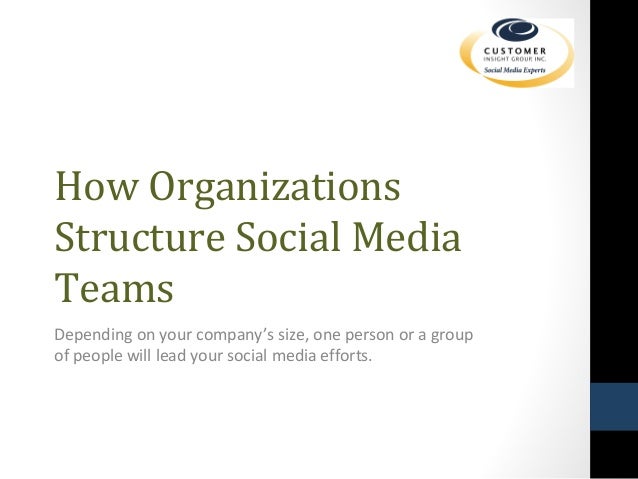 CUSTOMER
INSIGHT GROUP, INC.
Social Media Experts

How Organizations Structure Social Media Teams

Depending on your company's size, one person or a group of people will lead your social media efforts.